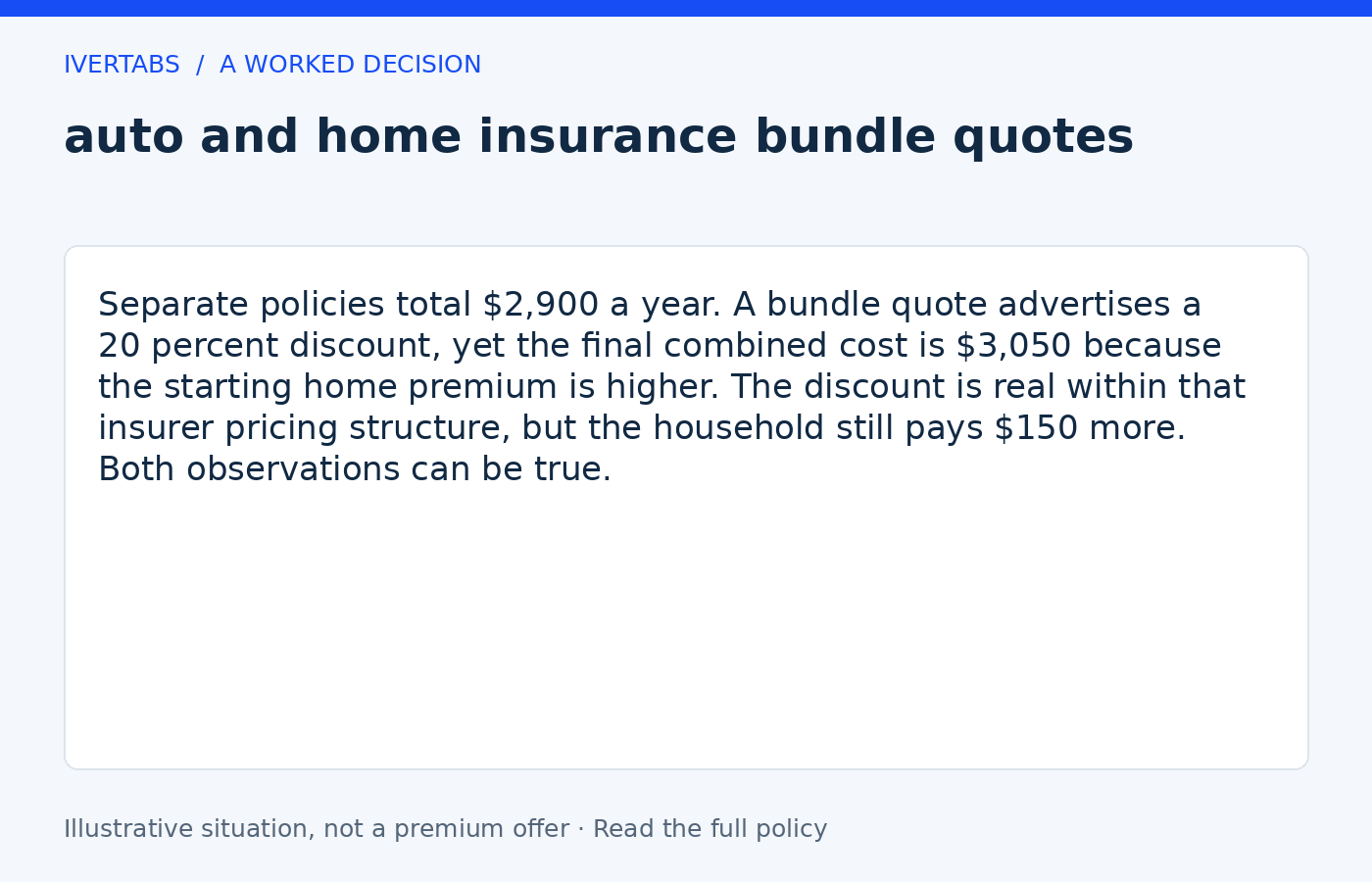 IVERTABS / A WORKED DECISION

auto and home insurance bundle quotes

Separate policies total $2,900 a year. A bundle quote advertises a 20 percent discount, yet the final combined cost is $3,050 because the starting home premium is higher. The discount is real within that insurer pricing structure, but the household still pays $150 more. Both observations can be true.

Illustrative situation, not a premium offer · Read the full policy